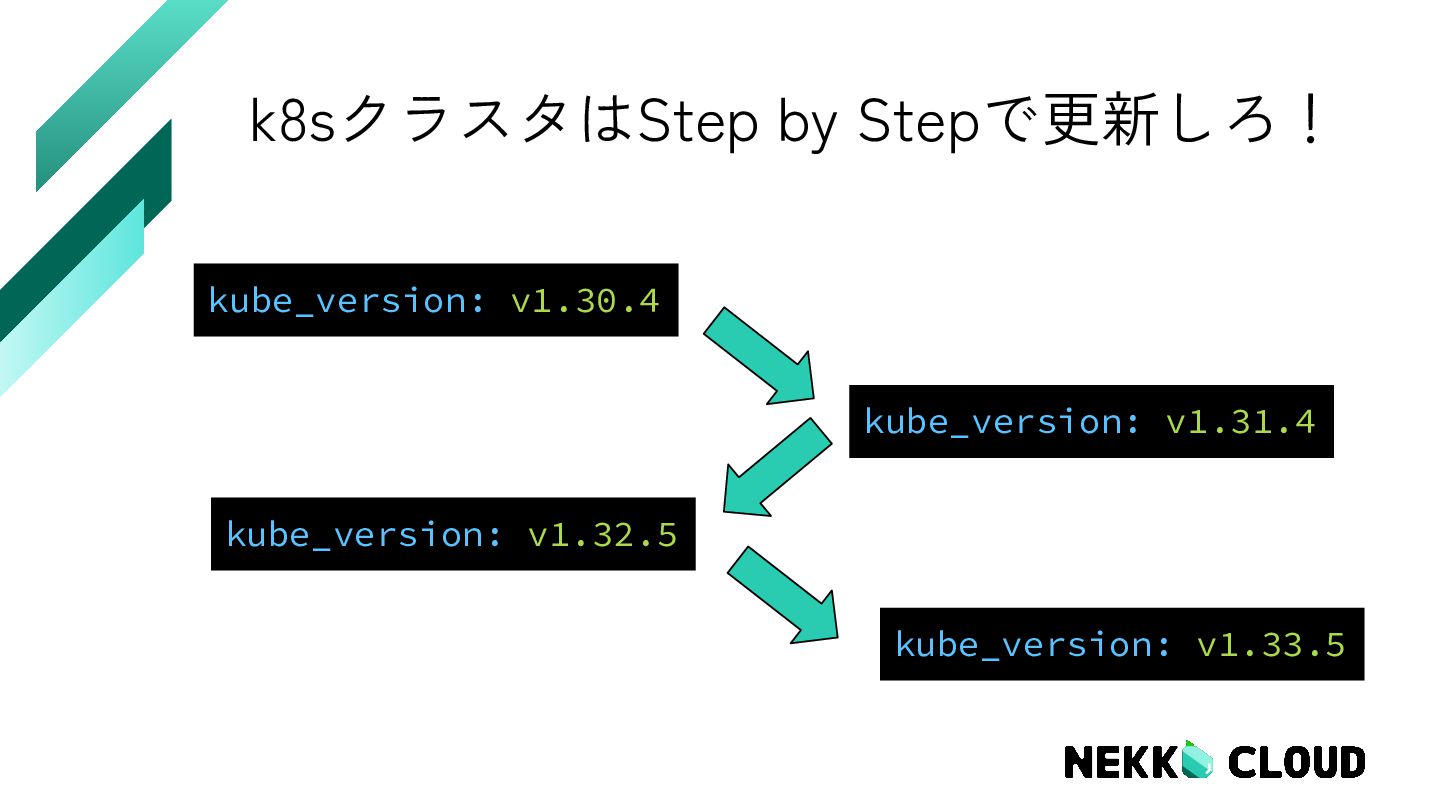 k8sクラスタはStep by Stepで更新しろ！

kube_version: v1.30.4

kube_version: v1.31.4

kube_version: v1.32.5

kube_version: v1.33.5

NEKKO CLOUD